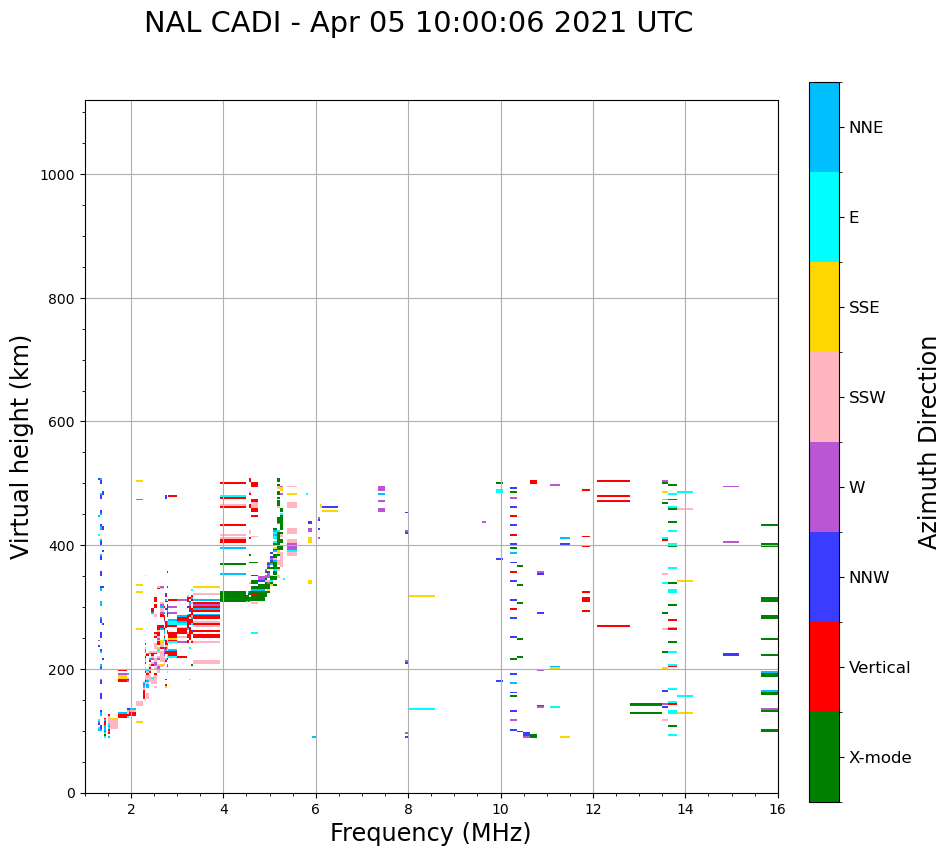 NAL CADI - Apr 05 10:00:06 2021 UTC

Virtual height (km)

1000
800
600
400
200
0

2
4
6
8
10
12
14
16

Frequency (MHz)

NNE
E
SSE
SSW
W
NNW
Vertical
X-mode

Azimuth Direction